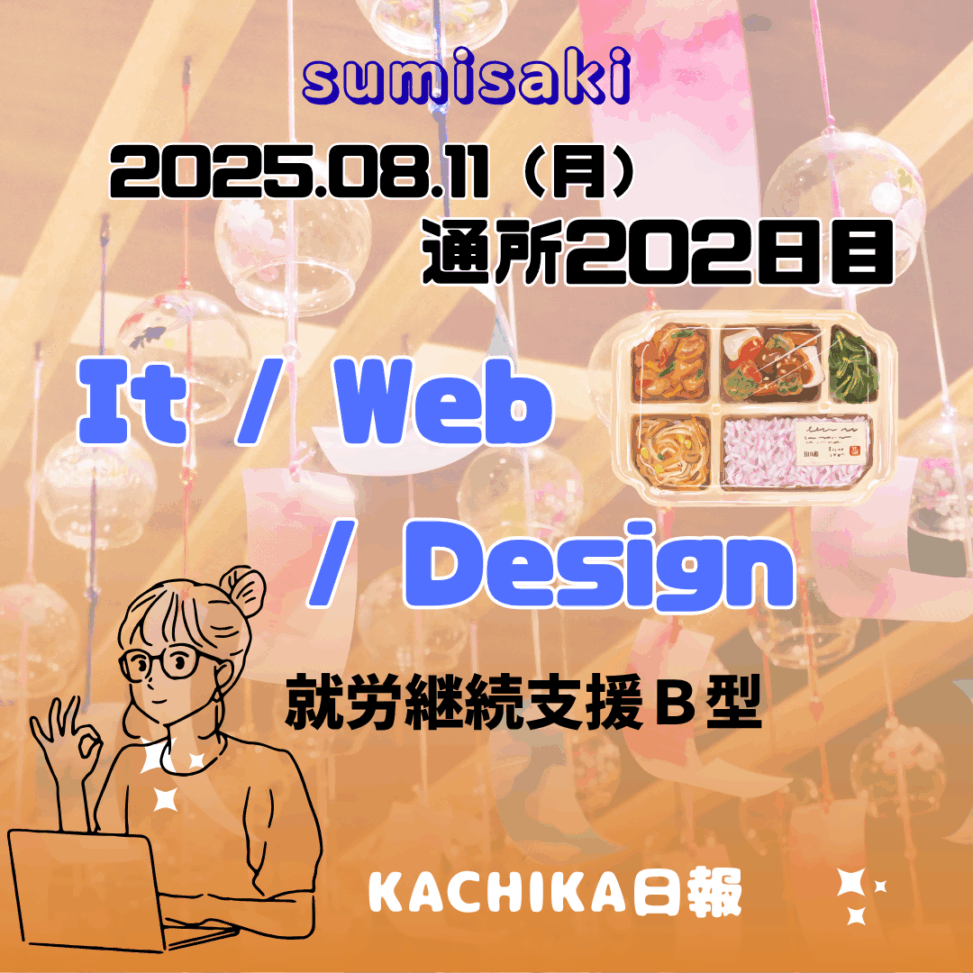 sumisaki

2025.08.11（月）
通所202日目

It / Web
/ Design

就労継続支援Ｂ型

KACHIKA日報